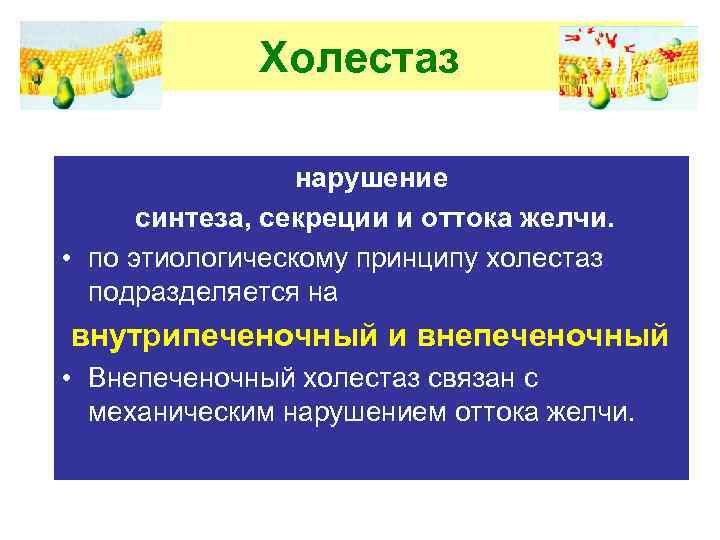 Холестаз

нарушение

синтеза, секреции и оттока желчи.

• по этиологическому принципу холестаз подразделяется на

внутрипеченочный и внепеченочный

• Внепеченочный холестаз связан с механическим нарушением оттока желчи.